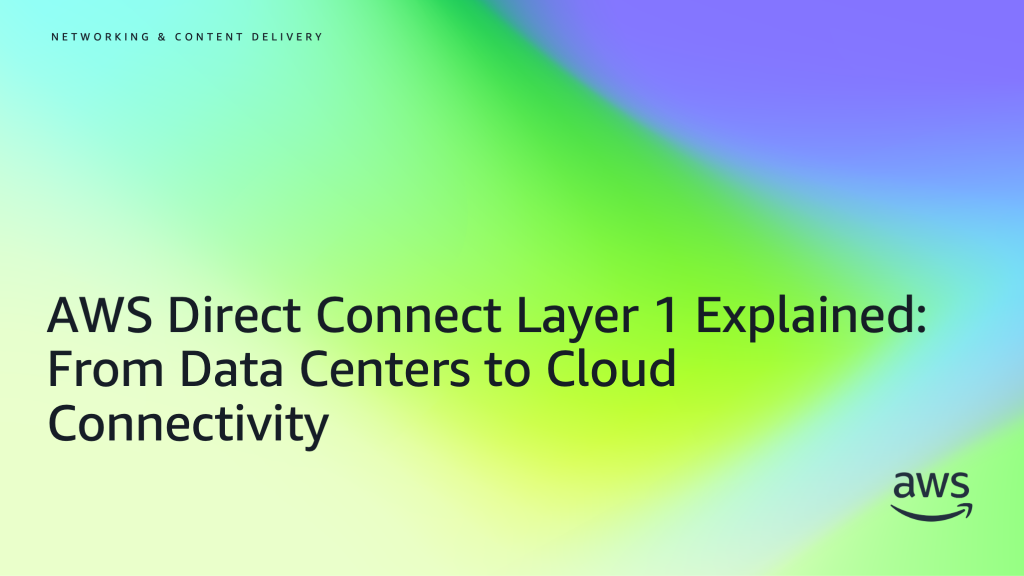 NETWORKING & CONTENT DELIVERY

AWS Direct Connect Layer 1 Explained: From Data Centers to Cloud Connectivity

aws